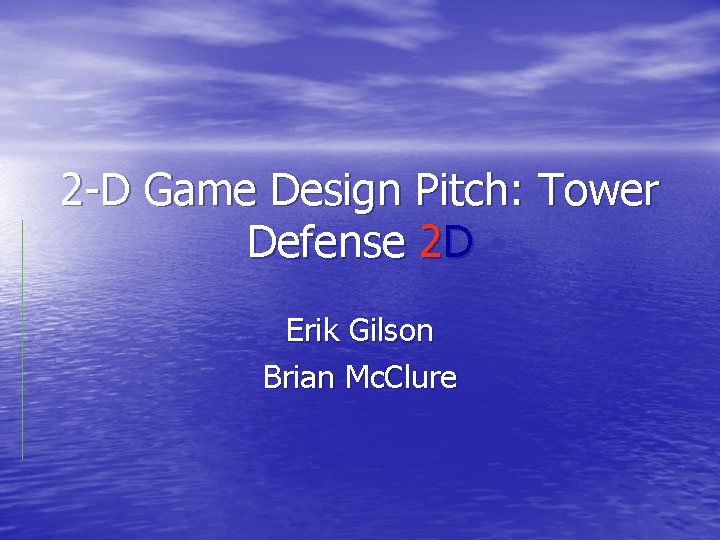 2-D Game Design Pitch: Tower Defense 2D

Erik Gilson

Brian McClure